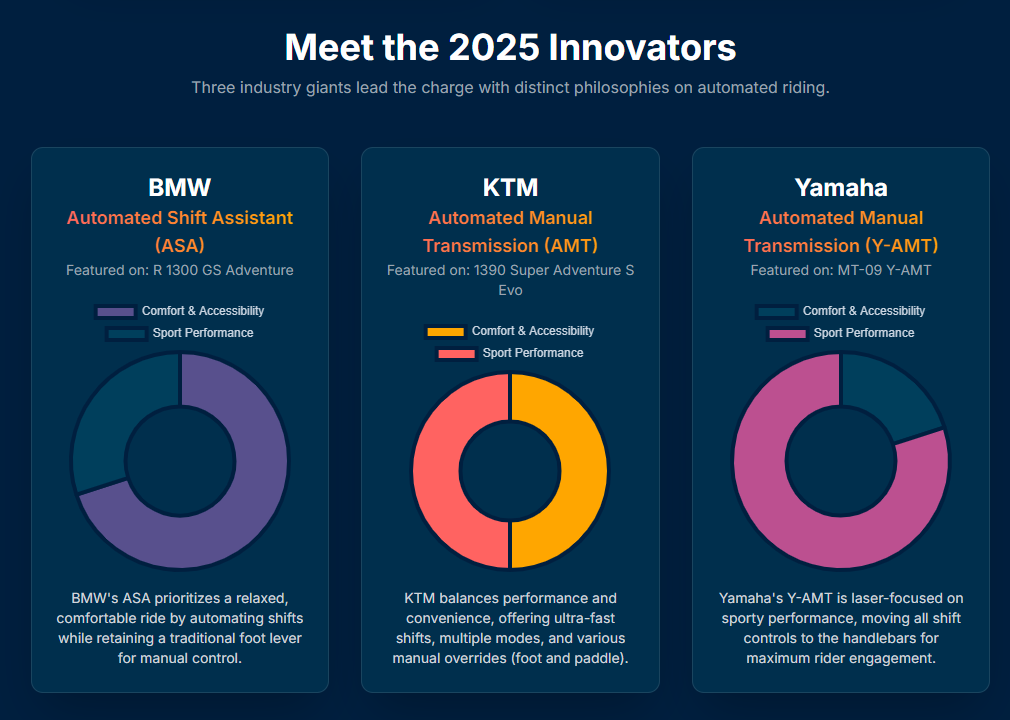 Meet the 2025 Innovators

Three industry giants lead the charge with distinct philosophies on automated riding.

BMW

Automated Shift Assistant (ASA)

Featured on: R 1300 GS Adventure

Comfort & Accessibility

Sport Performance

BMW's ASA prioritizes a relaxed, comfortable ride by automating shifts while retaining a traditional foot lever for manual control.

KTM

Automated Manual Transmission (AMT)

Featured on: 1390 Super Adventure S Evo

Comfort & Accessibility

Sport Performance

KTM balances performance and convenience, offering ultra-fast shifts, multiple modes, and various manual overrides (foot and paddle).

Yamaha

Automated Manual Transmission (Y-AMT)

Featured on: MT-09 Y-AMT

Comfort & Accessibility

Sport Performance

Yamaha's Y-AMT is laser-focused on sporty performance, moving all shift controls to the handlebars for maximum rider engagement.